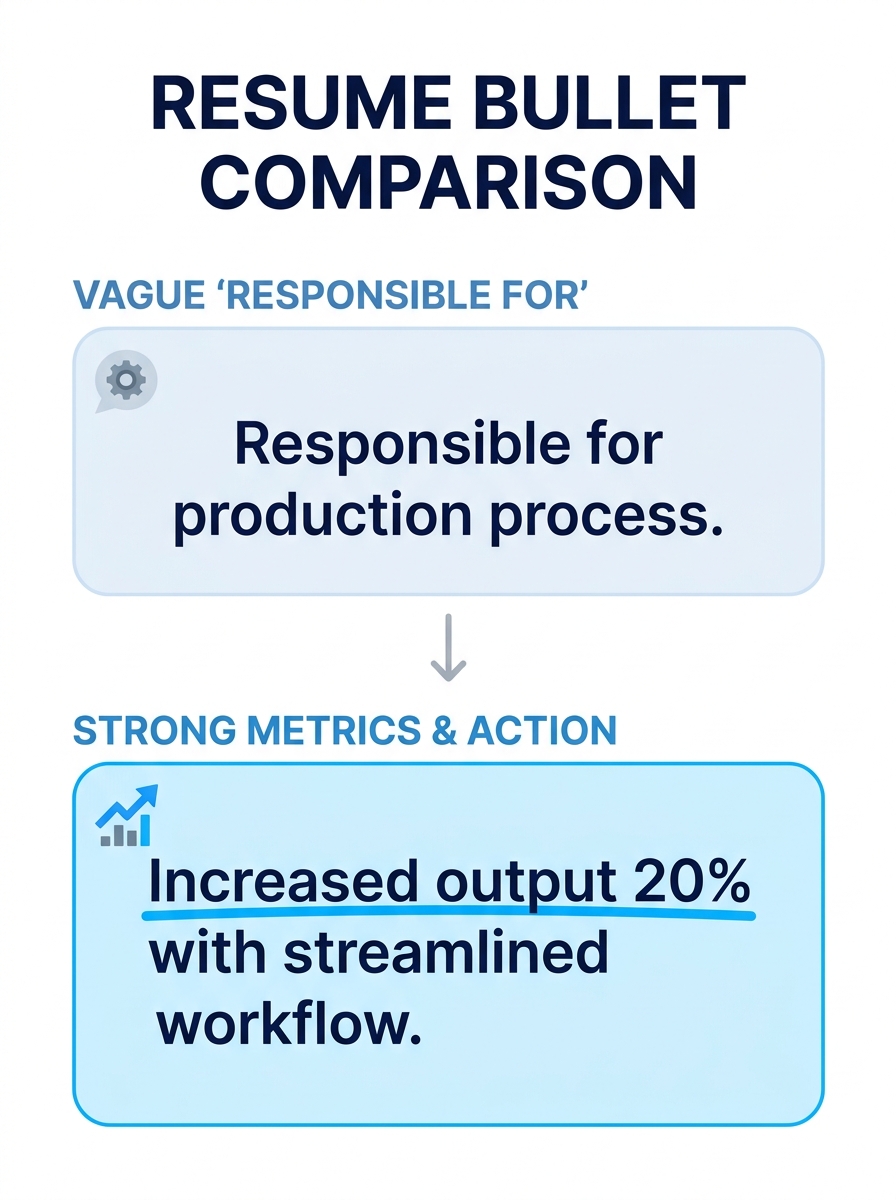 RESUME BULLET COMPARISON

VAGUE ‘RESPONSIBLE FOR’

Responsible for production process.

STRONG METRICS & ACTION

Increased output 20% with streamlined workflow.